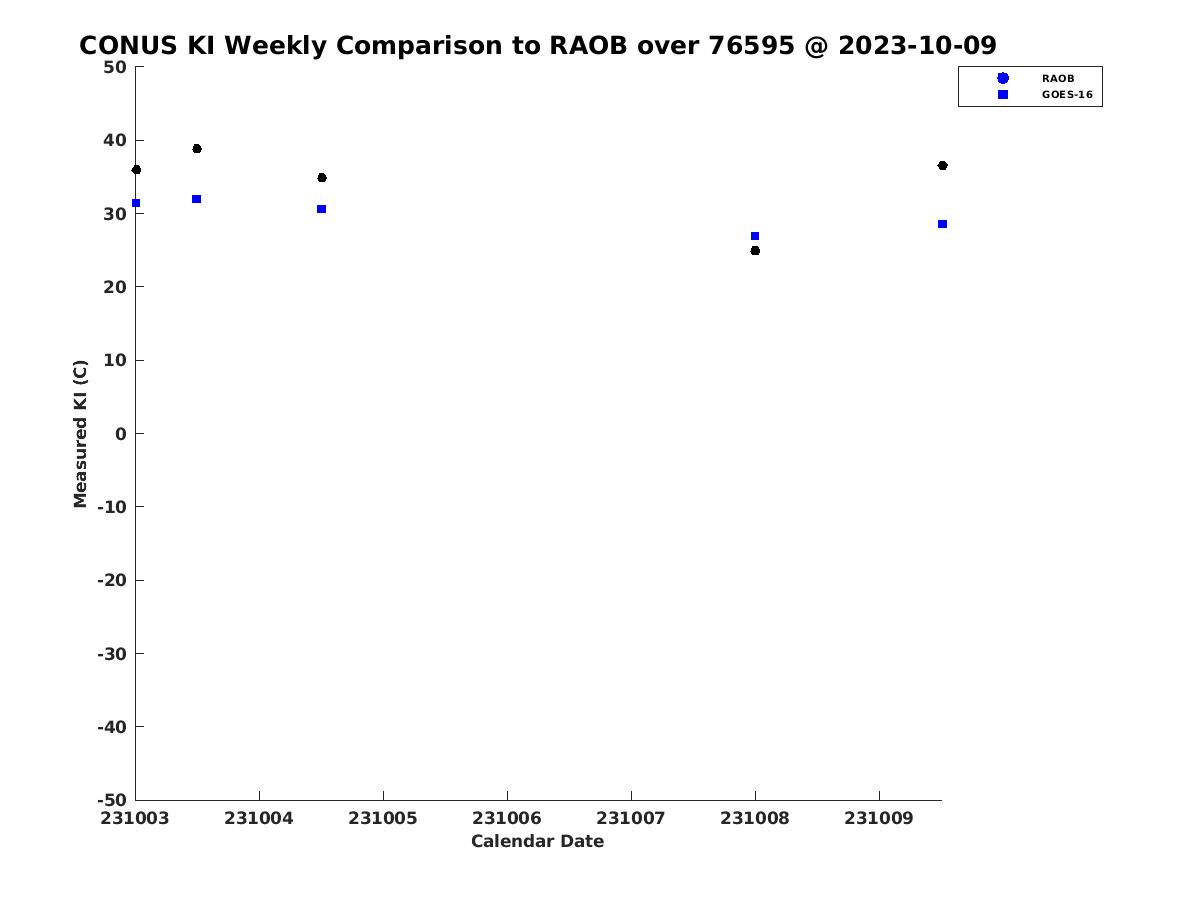 CONUS KI Weekly Comparison to RAOB over 76595 @ 2023-10-09

RAOB
GOES-16

Measured KI (C)

50
40
30
20
10
0
-10
-20
-30
-40
-50

231003 231004 231005 231006 231007 231008 231009

Calendar Date